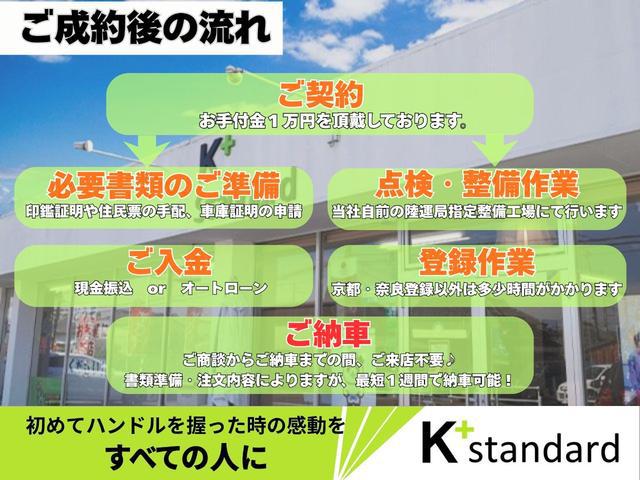 ご成約後の流れ

ご契約
お手付金１万円を頂戴しております。

必要書類のご準備
印鑑証明や住民票の手配、車庫証明の申請

点検・整備作業
当社自前の陸運局指定整備工場にて行います

ご入金
現金振込　or　オートローン

登録作業
京都・奈良登録以外は多少時間がかかります

ご納車
ご商談からご納車までの間、ご来店不要♪
書類準備・注文内容によりますが、最短１週間で納車可能！

初めてハンドルを握った時の感動を
すべての人に

K+ standard